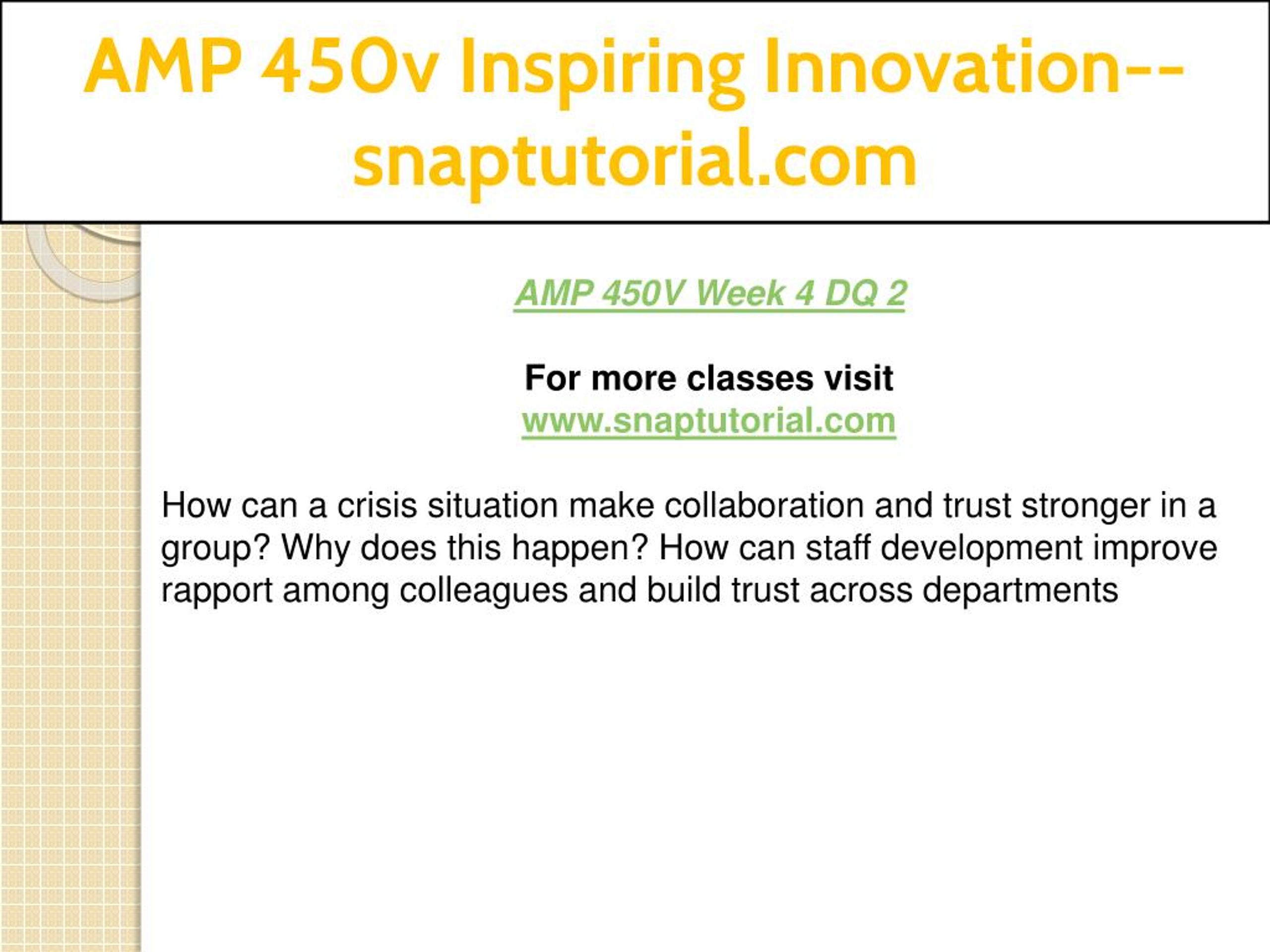 AMP 450v Inspiring Innovation--snaptutorial.com

AMP 450V Week 4 DQ 2

For more classes visit
www.snaptutorial.com

How can a crisis situation make collaboration and trust stronger in a group? Why does this happen? How can staff development improve rapport among colleagues and build trust across departments